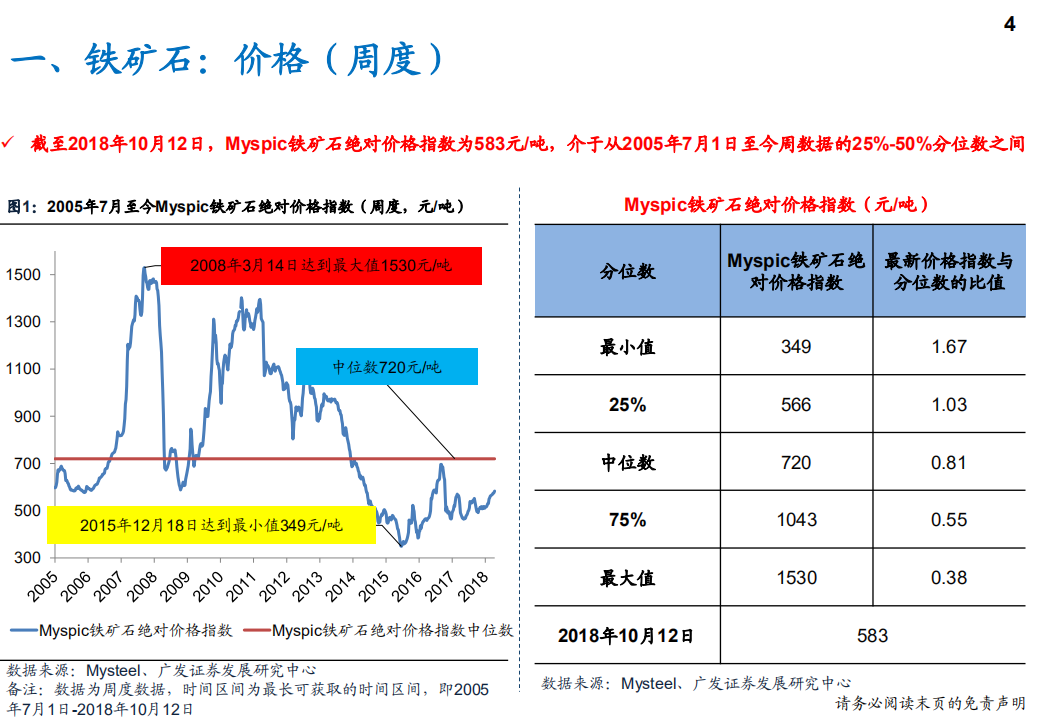 4

一、铁矿石：价格（周度）

✓ 截至2018年10月12日，Myspic铁矿石绝对价格指数为583元/吨，介于从2005年7月1日至今周数据的25%-50%分位数之间

图1：2005年7月至今Myspic铁矿石绝对价格指数（周度，元/吨）

2008年3月14日达到最大值1530元/吨

中位数720元/吨

2015年12月18日达到最小值349元/吨

1500
1300
1100
900
700
500
300

2005 2006 2007 2008 2009 2010 2011 2012 2013 2014 2015 2016 2017 2018

Myspic铁矿石绝对价格指数　Myspic铁矿石绝对价格指数中位数

数据来源：Mysteel、广发证券发展研究中心
备注：数据为周度数据，时间区间为最长可获取的时间区间，即2005年7月1日-2018年10月12日

Myspic铁矿石绝对价格指数（元/吨）

| 分位数 | Myspic铁矿石绝对价格指数 | 最新价格指数与分位数的比值 |
|---|---|---|
| 最小值 | 349 | 1.67 |
| 25% | 566 | 1.03 |
| 中位数 | 720 | 0.81 |
| 75% | 1043 | 0.55 |
| 最大值 | 1530 | 0.38 |
| 2018年10月12日 | 583 | |

数据来源：Mysteel、广发证券发展研究中心

请务必阅读末页的免责声明